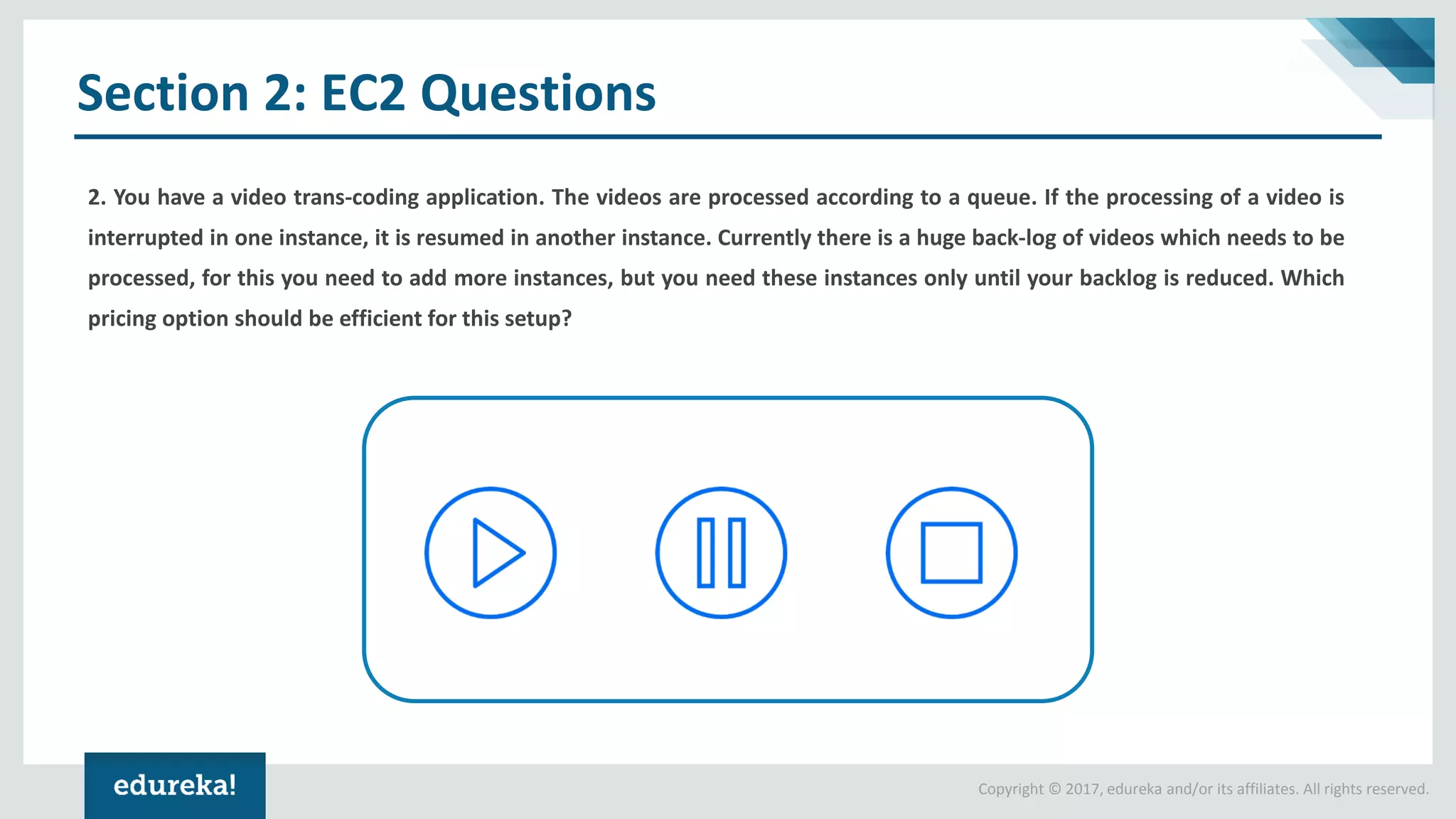 Section 2: EC2 Questions

2. You have a video trans-coding application. The videos are processed according to a queue. If the processing of a video is interrupted in one instance, it is resumed in another instance. Currently there is a huge back-log of videos which needs to be processed, for this you need to add more instances, but you need these instances only until your backlog is reduced. Which pricing option should be efficient for this setup?

edureka!

Copyright © 2017, edureka and/or its affiliates. All rights reserved.